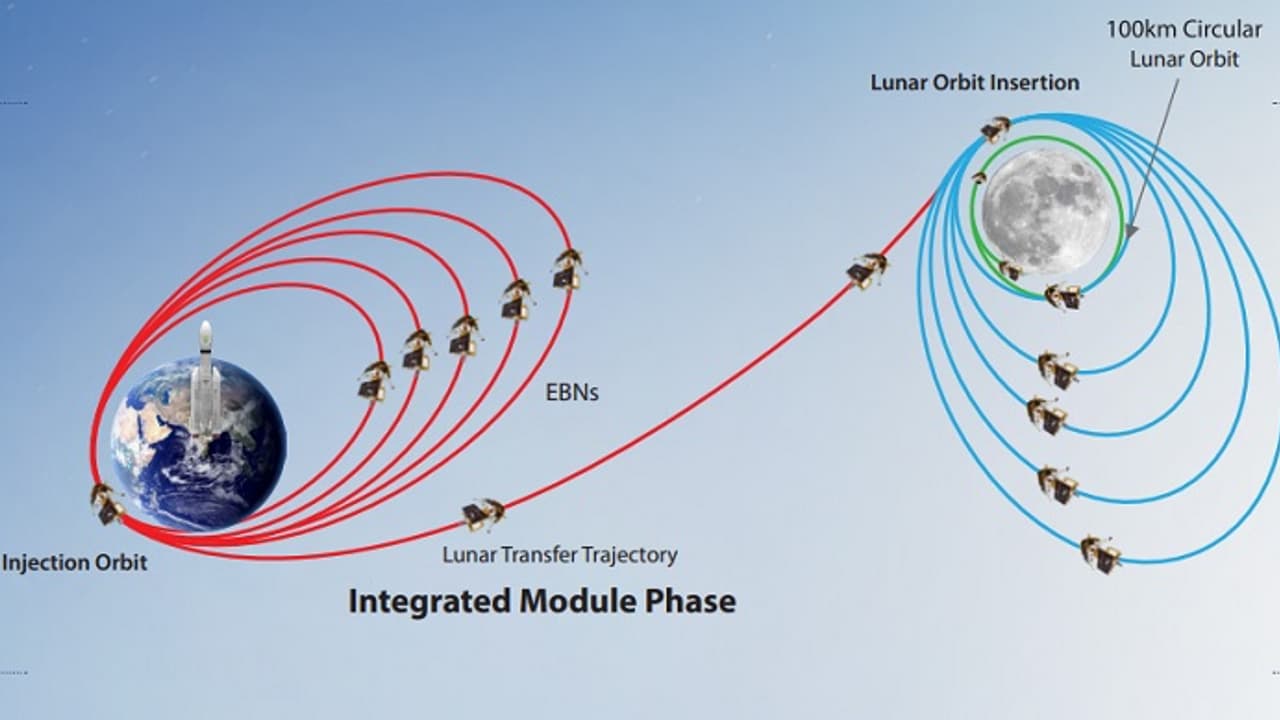 100km Circular Lunar Orbit

Lunar Orbit Insertion

EBNs

Injection Orbit

Lunar Transfer Trajectory

Integrated Module Phase